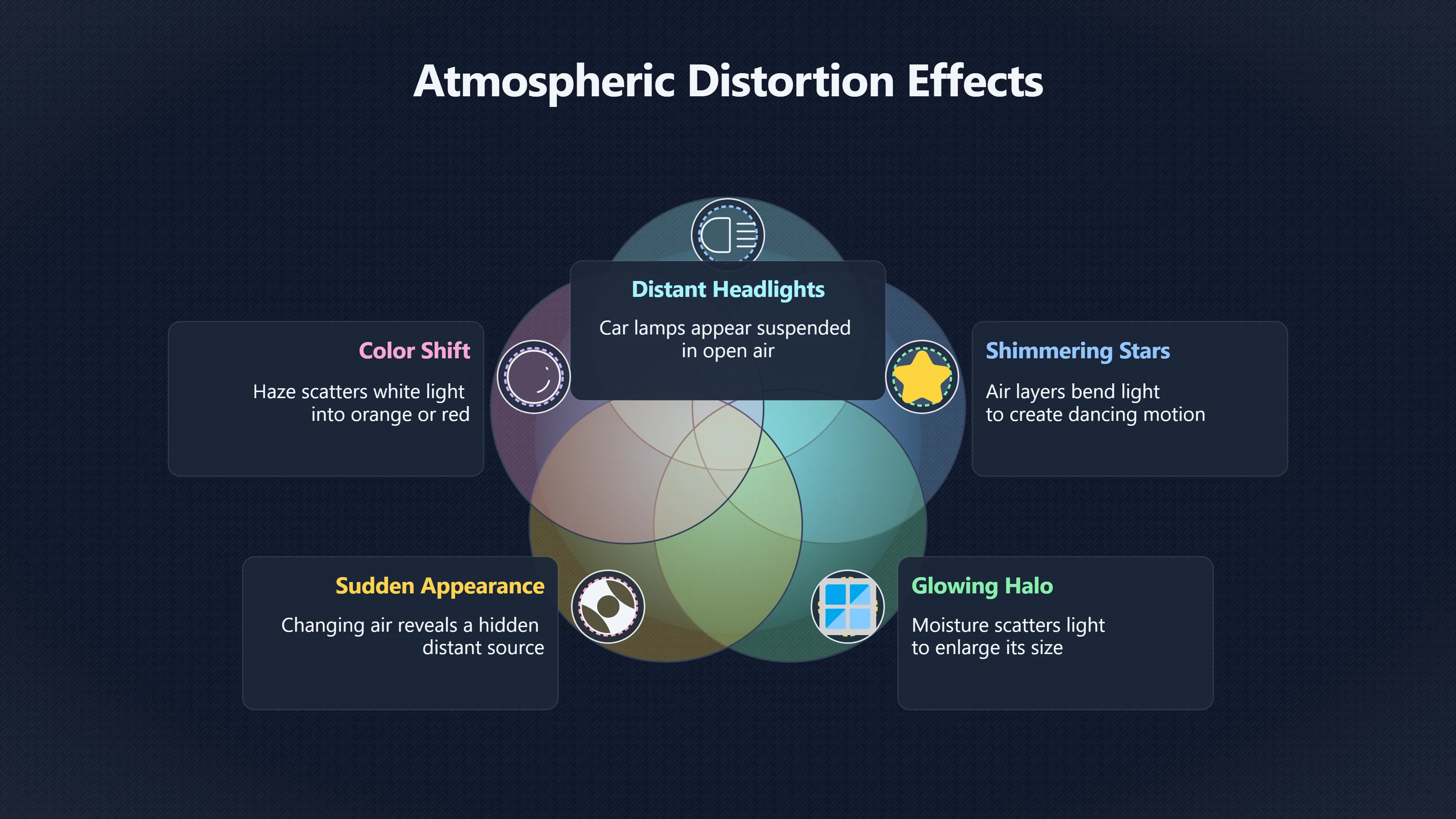 Atmospheric Distortion Effects

Distant Headlights

Car lamps appear suspended in open air

Color Shift

Haze scatters white light into orange or red

Shimmering Stars

Air layers bend light to create dancing motion

Sudden Appearance

Changing air reveals a hidden distant source

Glowing Halo

Moisture scatters light to enlarge its size